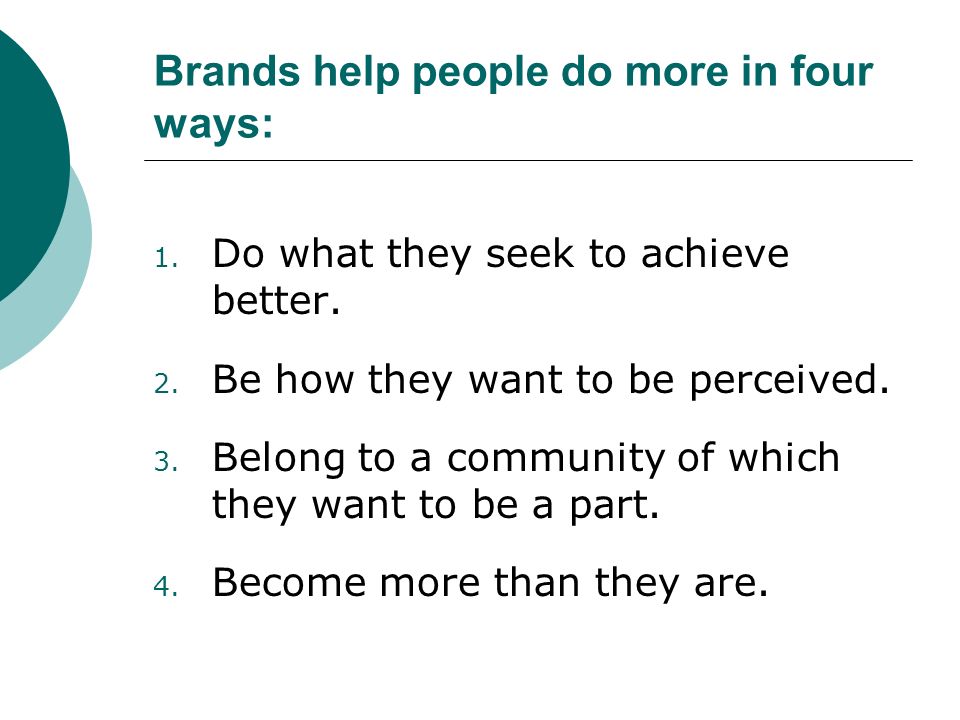 Brands help people do more in four ways:

1. Do what they seek to achieve better.

2. Be how they want to be perceived.

3. Belong to a community of which they want to be a part.

4. Become more than they are.